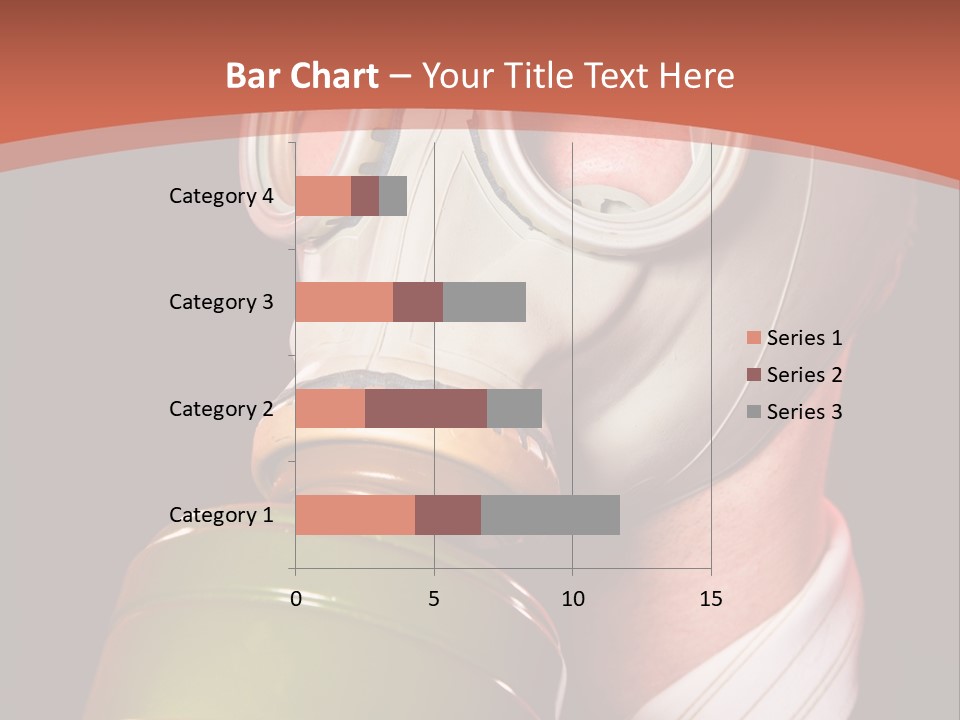 Bar Chart – Your Title Text Here

Category 4
Category 3
Category 2
Category 1

0
5
10
15

Series 1
Series 2
Series 3